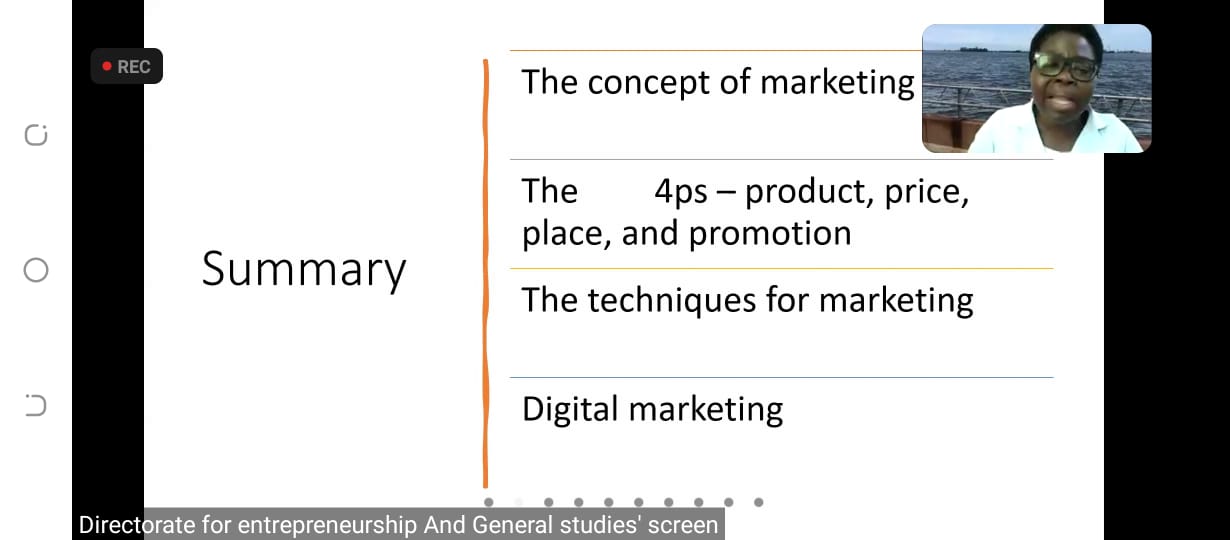 REC

Summary

The concept of marketing

The 4ps – product, price, place, and promotion

The techniques for marketing

Digital marketing

Directorate for entrepreneurship And General studies' screen